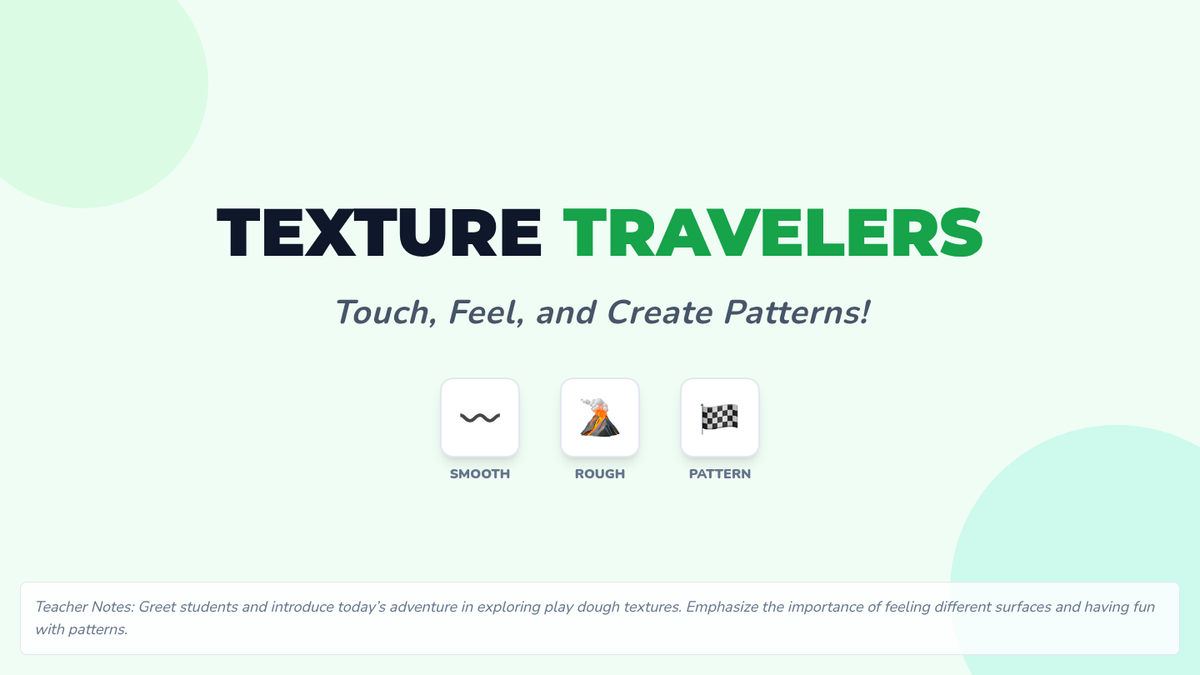 TEXTURE TRAVELERS

Touch, Feel, and Create Patterns!

SMOOTH

ROUGH

PATTERN

Teacher Notes: Greet students and introduce today's adventure in exploring play dough textures. Emphasize the importance of feeling different surfaces and having fun with patterns.